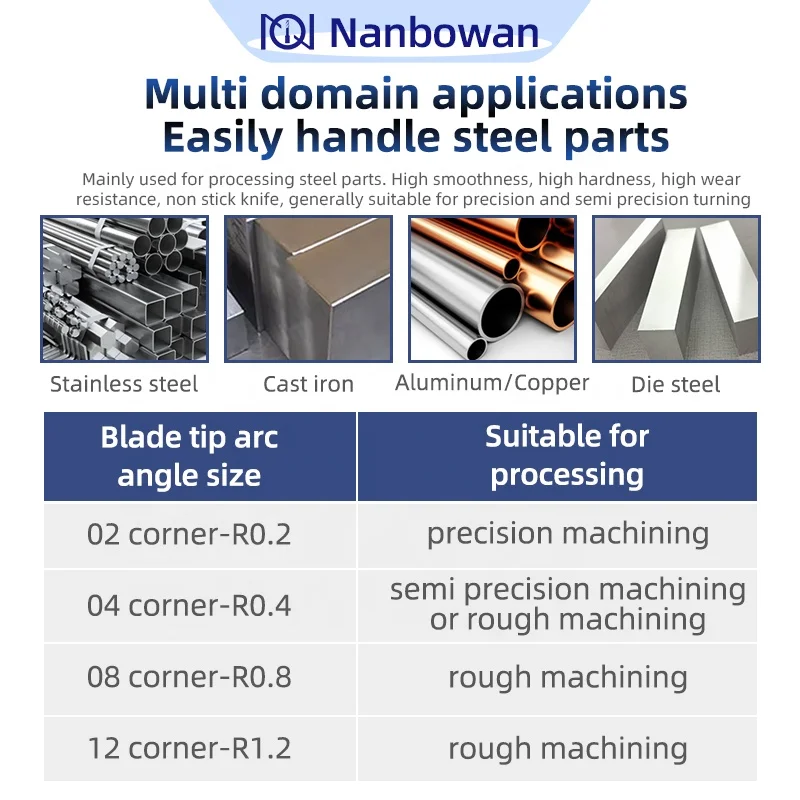 Nanbowan

Multi domain applications
Easily handle steel parts

Mainly used for processing steel parts. High smoothness, high hardness, high wear resistance, non stick knife, generally suitable for precision and semi precision turning

Stainless steel

Cast iron

Aluminum/Copper

Die steel

| Blade tip arc angle size | Suitable for processing |
|---|---|
| 02 corner-R0.2 | precision machining |
| 04 corner-R0.4 | semi precision machining or rough machining |
| 08 corner-R0.8 | rough machining |
| 12 corner-R1.2 | rough machining |